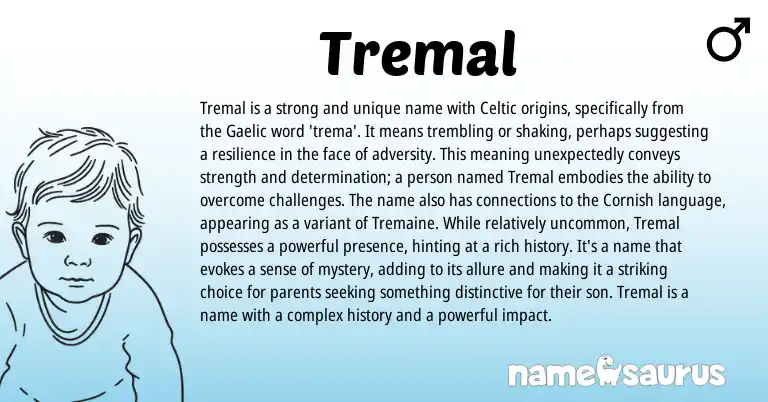 Tremal

♂

Tremal is a strong and unique name with Celtic origins, specifically from the Gaelic word 'trema'. It means trembling or shaking, perhaps suggesting a resilience in the face of adversity. This meaning unexpectedly conveys strength and determination; a person named Tremal embodies the ability to overcome challenges. The name also has connections to the Cornish language, appearing as a variant of Tremaine. While relatively uncommon, Tremal possesses a powerful presence, hinting at a rich history. It's a name that evokes a sense of mystery, adding to its allure and making it a striking choice for parents seeking something distinctive for their son. Tremal is a name with a complex history and a powerful impact.

namesaurus